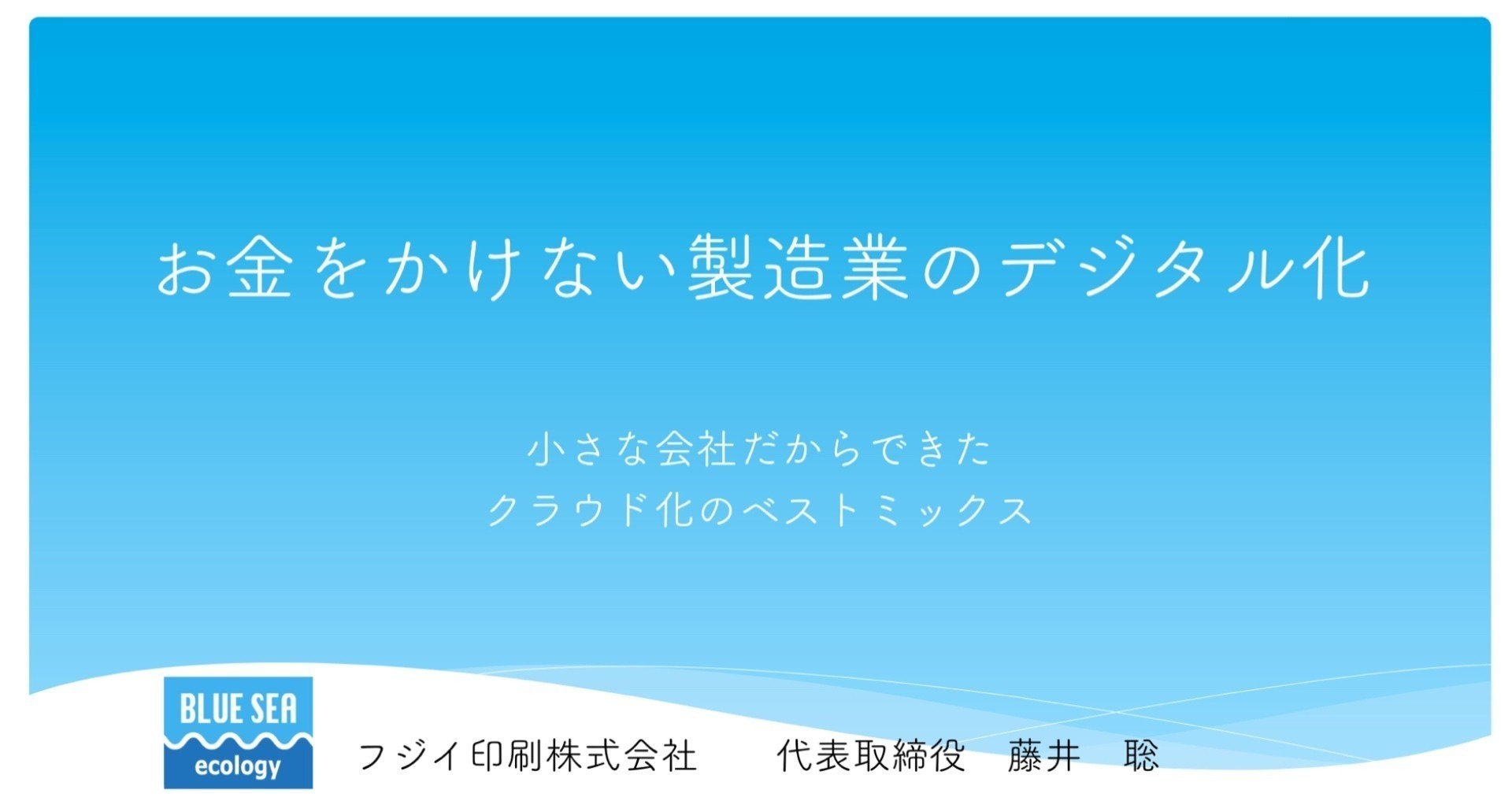 お金をかけない製造業のデジタル化

小さな会社だからできた
クラウド化のベストミックス

BLUE SEA
ecology

フジイ印刷株式会社　代表取締役　藤井　聡